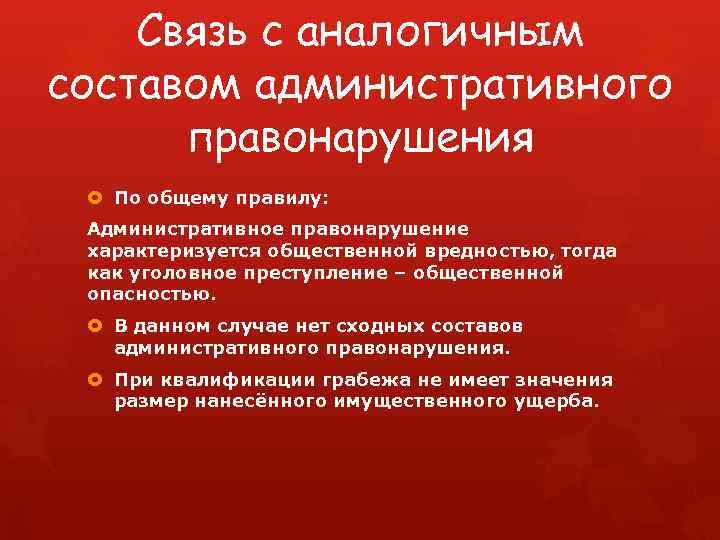 Связь с аналогичным составом административного правонарушения

По общему правилу:

Административное правонарушение характеризуется общественной вредностью, тогда как уголовное преступление – общественной опасностью.

В данном случае нет сходных составов административного правонарушения.

При квалификации грабежа не имеет значения размер нанесённого имущественного ущерба.